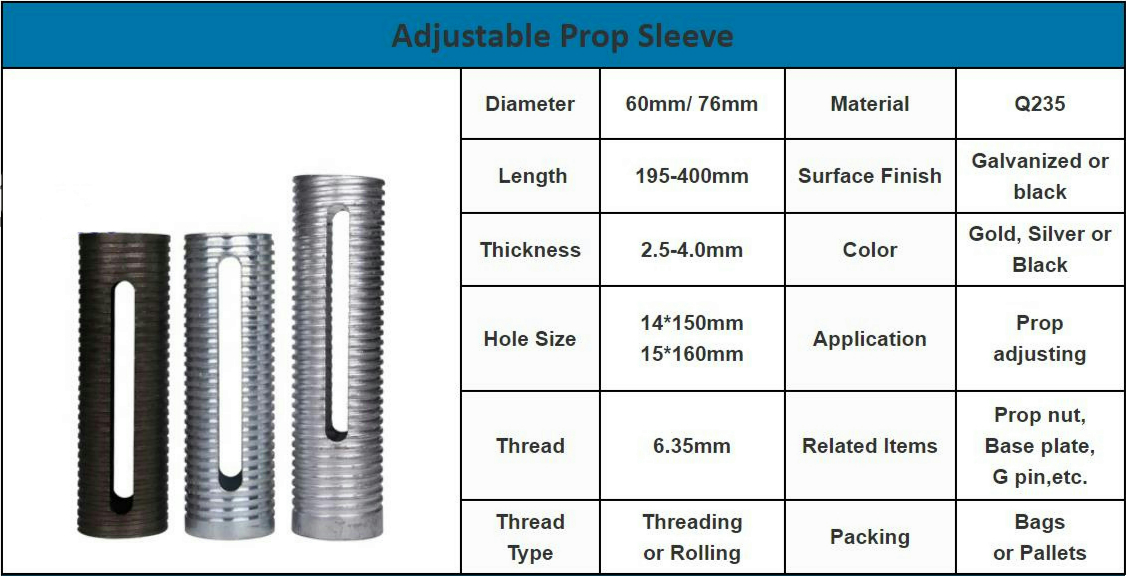 Adjustable Prop Sleeve

| Diameter | 60mm/ 76mm | Material | Q235 |
|---|---|---|---|
| Length | 195-400mm | Surface Finish | Galvanized or black |
| Thickness | 2.5-4.0mm | Color | Gold, Silver or Black |
| Hole Size | 14*150mm 15*160mm | Application | Prop adjusting |
| Thread | 6.35mm | Related Items | Prop nut, Base plate, G pin,etc. |
| Thread Type | Threading or Rolling | Packing | Bags or Pallets |